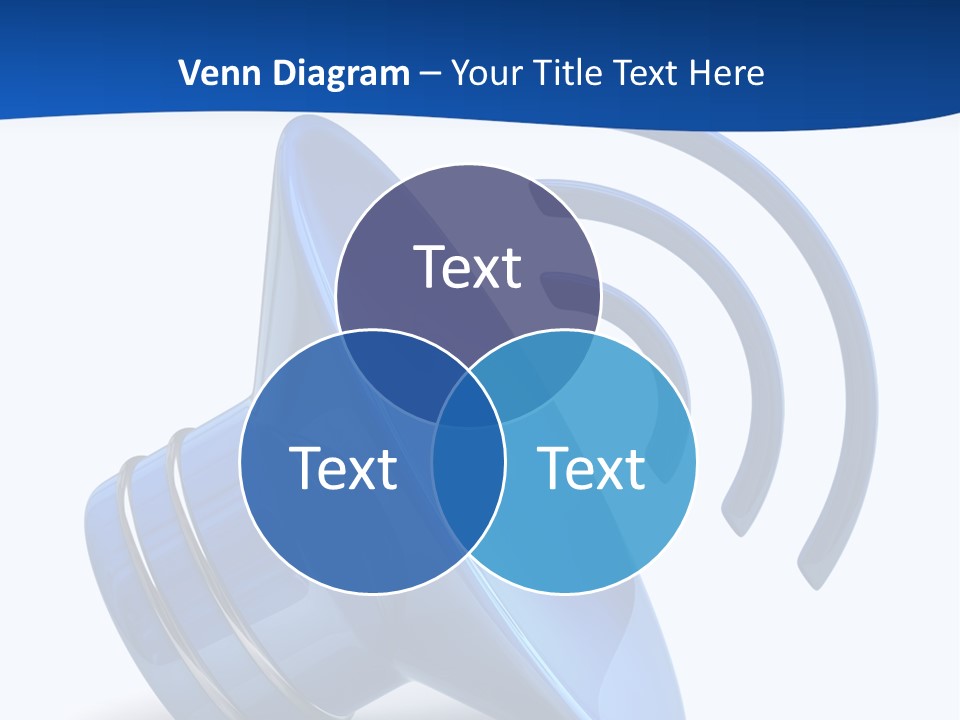 Venn Diagram – Your Title Text Here

Text

Text

Text